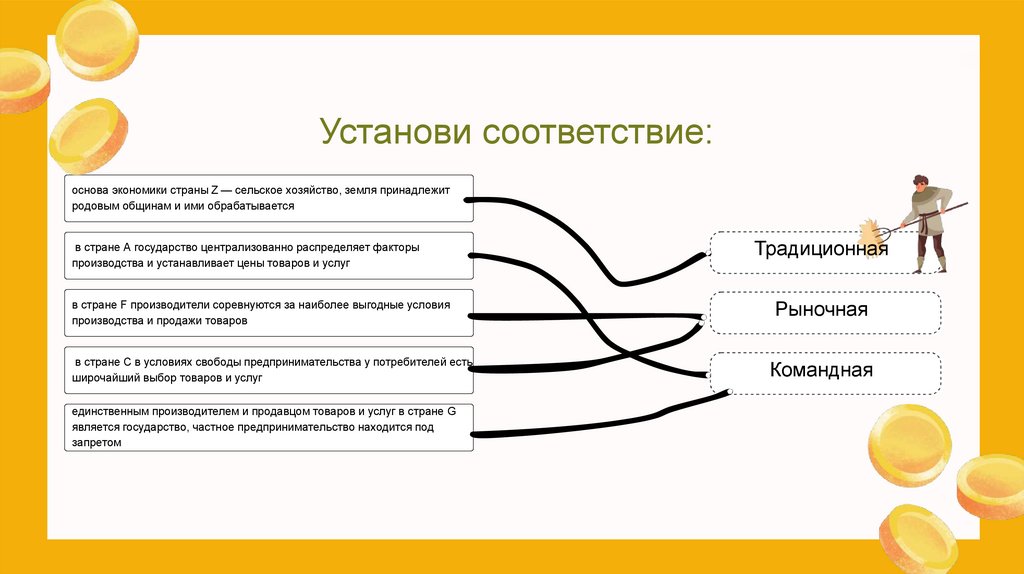 Установи соответствие:

основа экономики страны Z — сельское хозяйство, земля принадлежит родовым общинам и ими обрабатывается

в стране А государство централизованно распределяет факторы производства и устанавливает цены товаров и услуг

в стране F производители соревнуются за наиболее выгодные условия производства и продажи товаров

в стране С в условиях свободы предпринимательства у потребителей есть широчайший выбор товаров и услуг

единственным производителем и продавцом товаров и услуг в стране G является государство, частное предпринимательство находится под запретом

Традиционная

Рыночная

Командная